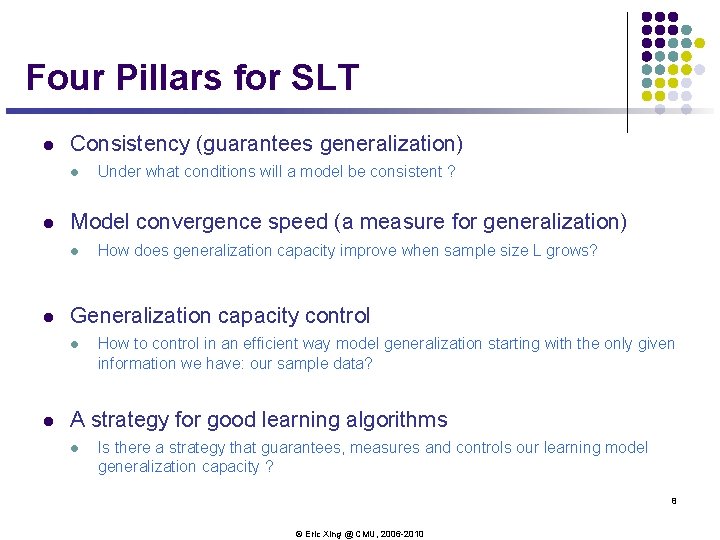 Four Pillars for SLT

- Consistency (guarantees generalization)
  - Under what conditions will a model be consistent ?

- Model convergence speed (a measure for generalization)
  - How does generalization capacity improve when sample size L grows?

- Generalization capacity control
  - How to control in an efficient way model generalization starting with the only given information we have: our sample data?

- A strategy for good learning algorithms
  - Is there a strategy that guarantees, measures and controls our learning model generalization capacity ?

8

© Eric Xing @ CMU, 2006-2010